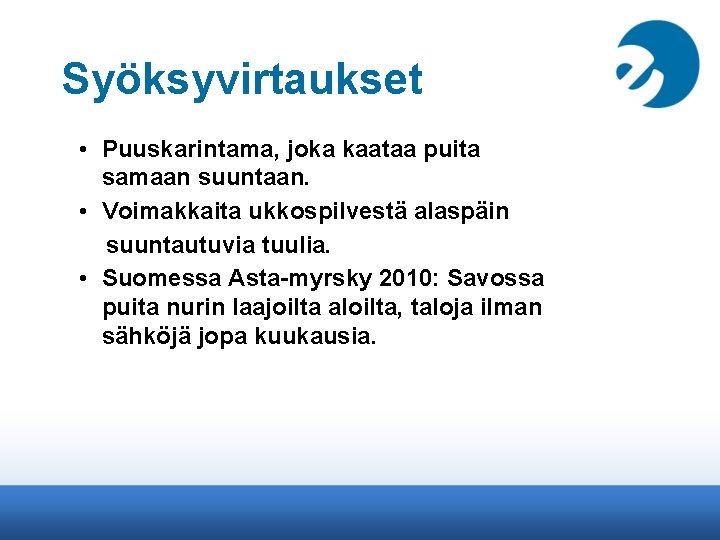 Syöksyvirtaukset

• Puuskarintama, joka kaataa puita samaan suuntaan.
• Voimakkaita ukkospilvestä alaspäin suuntautuvia tuulia.
• Suomessa Asta-myrsky 2010: Savossa puita nurin laajoilta aloilta, taloja ilman sähköjä jopa kuukausia.